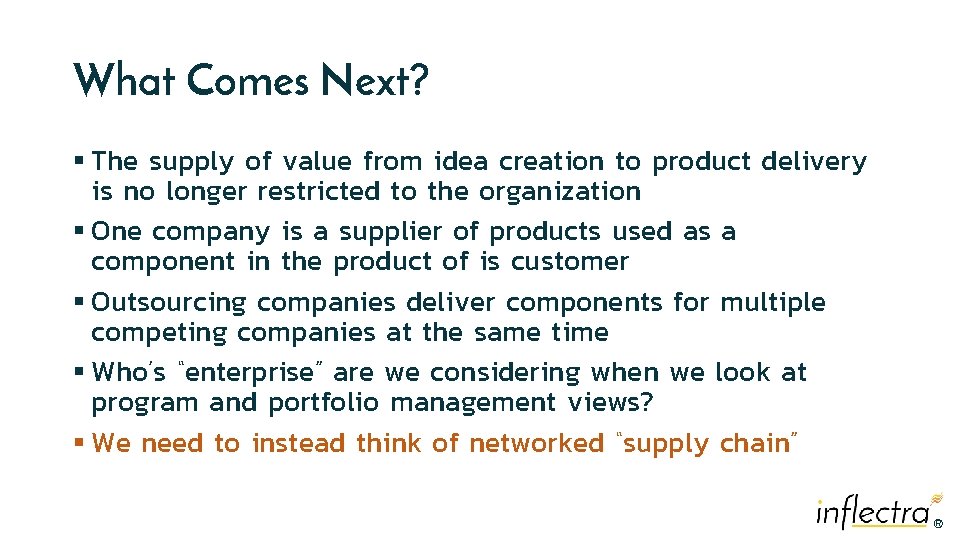 What Comes Next?

▪ The supply of value from idea creation to product delivery is no longer restricted to the organization

▪ One company is a supplier of products used as a component in the product of is customer

▪ Outsourcing companies deliver components for multiple competing companies at the same time

▪ Who's "enterprise" are we considering when we look at program and portfolio management views?

▪ We need to instead think of networked "supply chain"

inflectra®